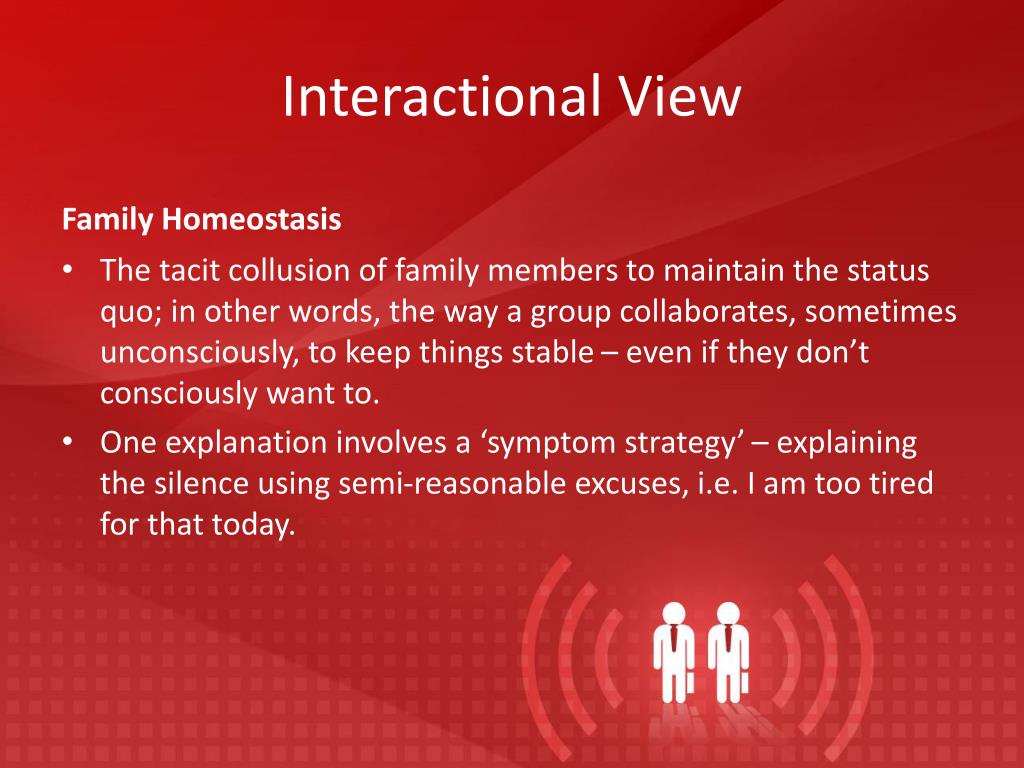 Interactional View

Family Homeostasis

• The tacit collusion of family members to maintain the status quo; in other words, the way a group collaborates, sometimes unconsciously, to keep things stable – even if they don’t consciously want to.
• One explanation involves a ‘symptom strategy’ – explaining the silence using semi-reasonable excuses, i.e. I am too tired for that today.